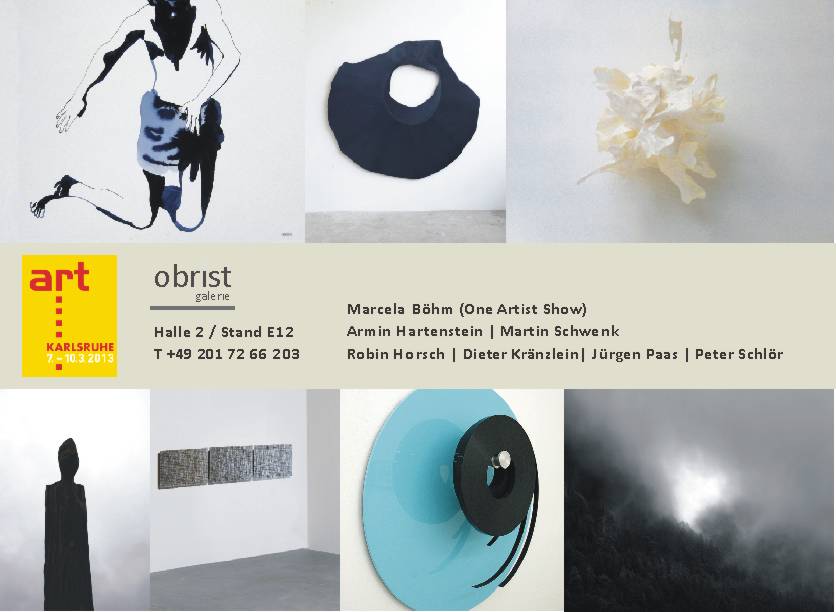 art
KARLSRUHE
7. – 10.3.2013

obrist
galerie

Halle 2 / Stand E12
T +49 201 72 66 203

Marcela Böhm (One Artist Show)
Armin Hartenstein | Martin Schwenk
Robin Horsch | Dieter Kränzlein| Jürgen Paas | Peter Schlör